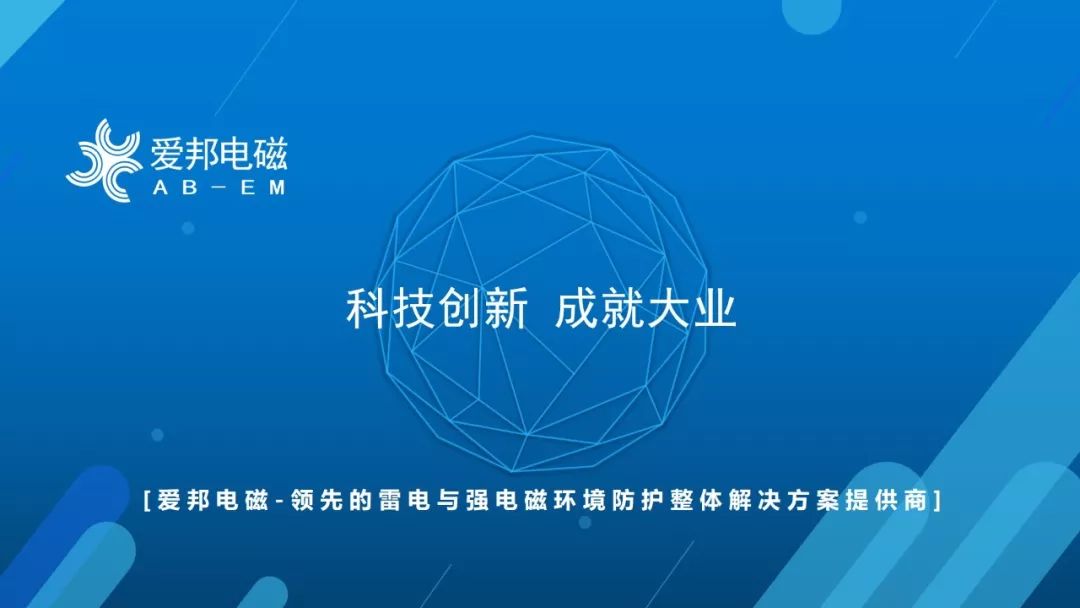 爱邦电磁
AB-EM

科技创新 成就大业

[爱邦电磁-领先的雷电与强电磁环境防护整体解决方案提供商]